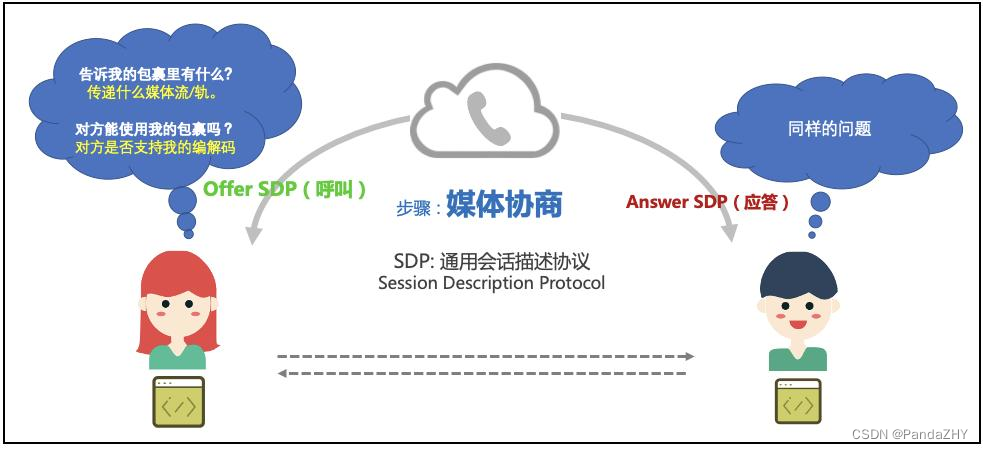 告诉我的包裹里有什么?
传递什么媒体流/轨。

对方能使用我的包裹吗？
对方是否支持我的编解码

同样的问题

Offer SDP（呼叫）

步骤：媒体协商

Answer SDP（应答）

SDP: 通用会话描述协议
Session Description Protocol

CSDN @PandaZHY